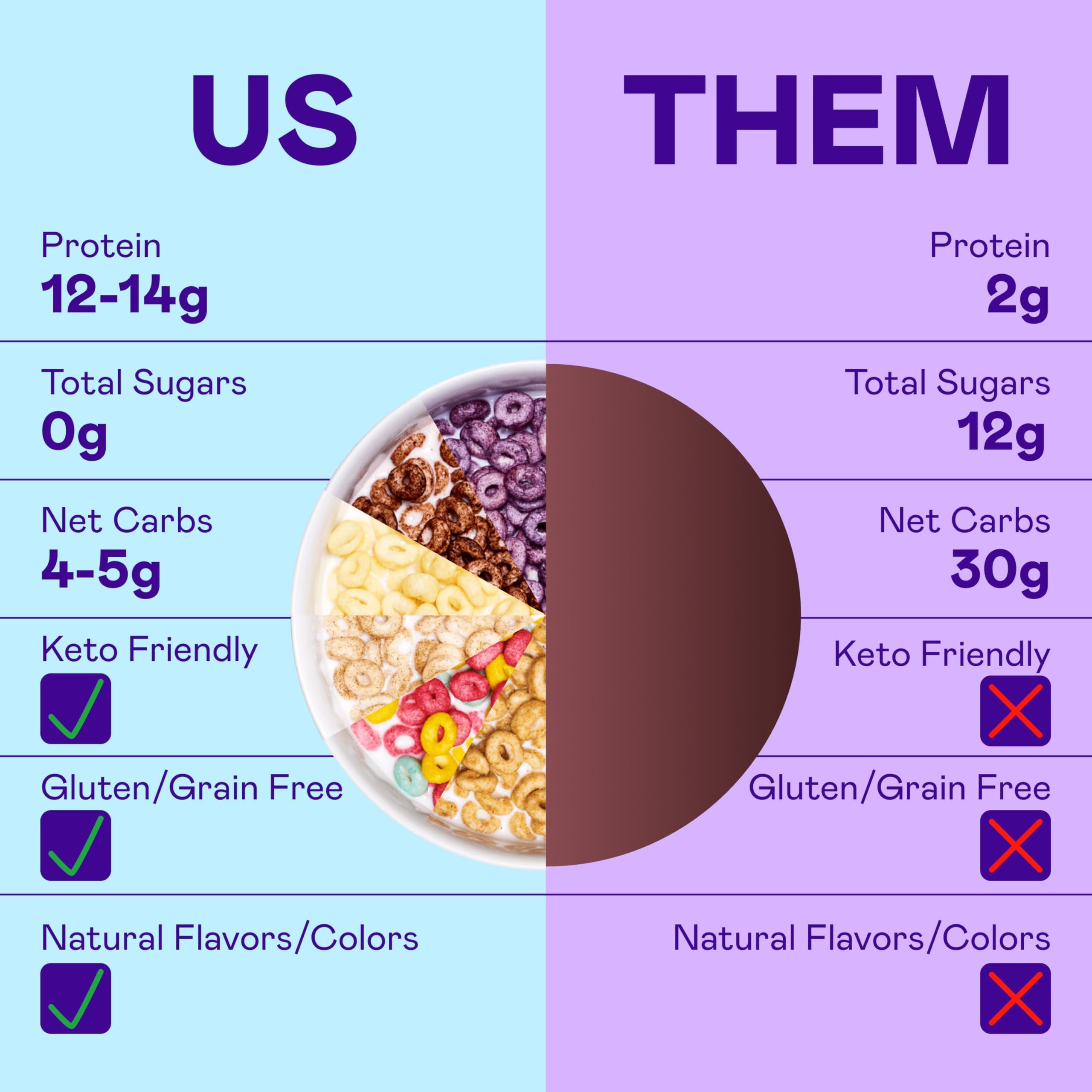 US

Protein
12-14g

Total Sugars
0g

Net Carbs
4-5g

Keto Friendly

Gluten/Grain Free

Natural Flavors/Colors

THEM

Protein
2g

Total Sugars
12g

Net Carbs
30g

Keto Friendly

Gluten/Grain Free

Natural Flavors/Colors